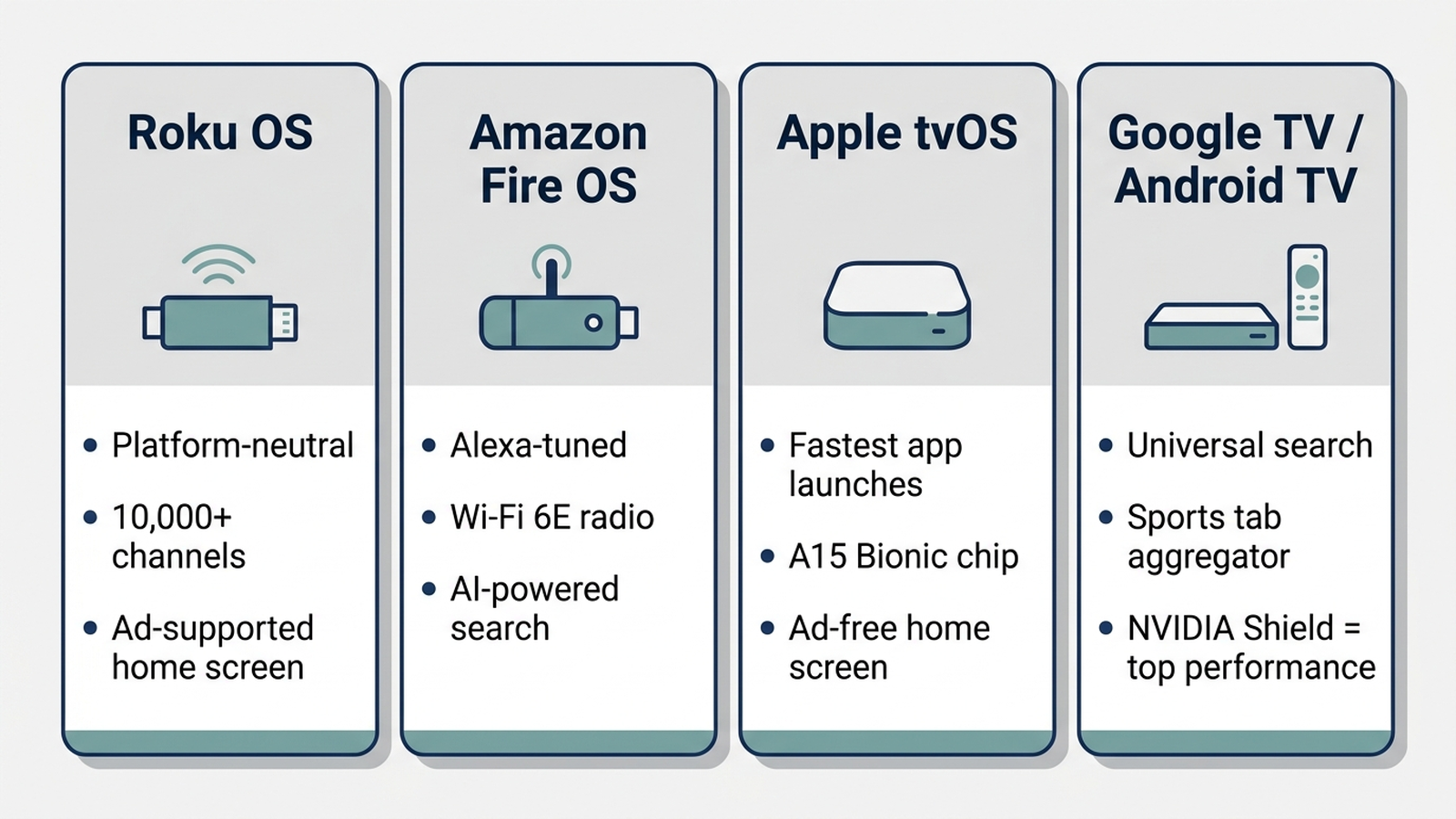 Roku OS

• Platform-neutral
• 10,000+ channels
• Ad-supported home screen

Amazon Fire OS

• Alexa-tuned
• Wi-Fi 6E radio
• AI-powered search

Apple tvOS

• Fastest app launches
• A15 Bionic chip
• Ad-free home screen

Google TV / Android TV

• Universal search
• Sports tab aggregator
• NVIDIA Shield = top performance